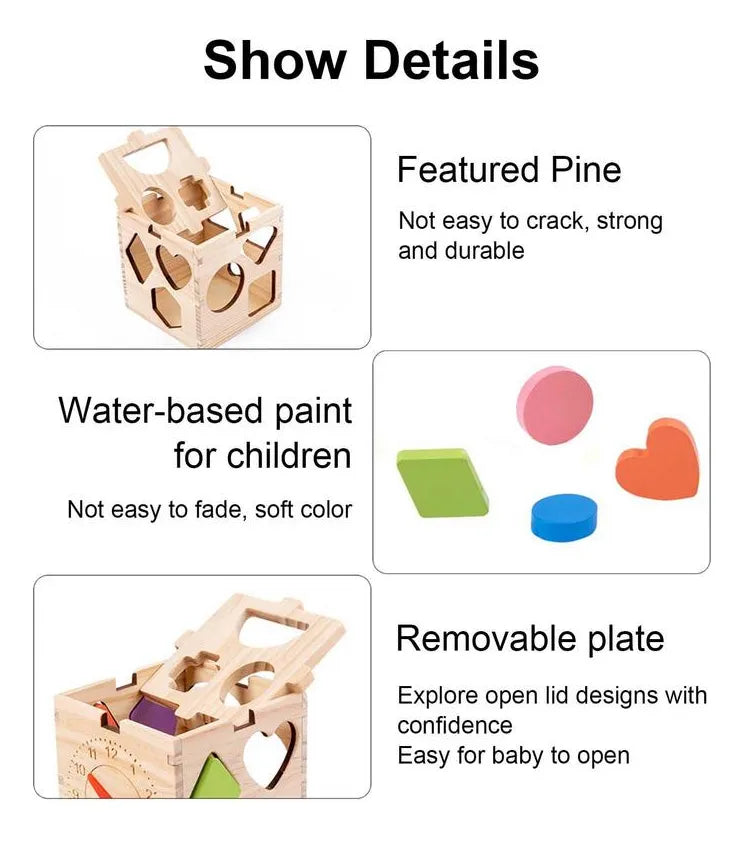 Show Details

Featured Pine

Not easy to crack, strong and durable

Water-based paint for children

Not easy to fade, soft color

Removable plate

Explore open lid designs with confidence
Easy for baby to open

11 12
10